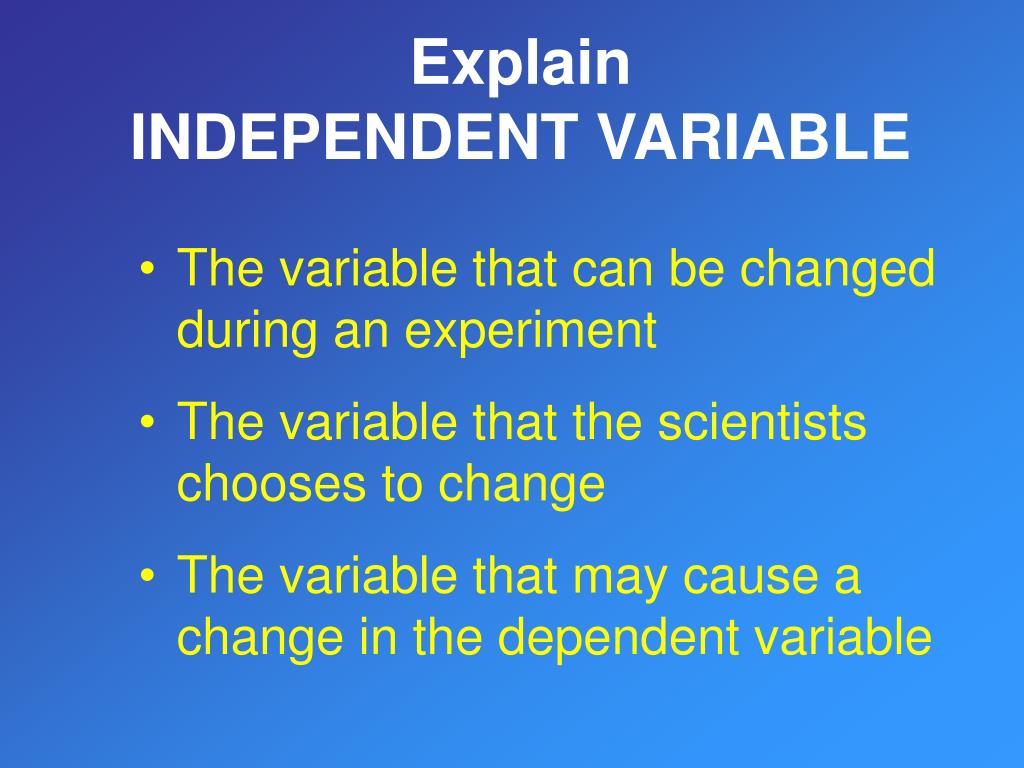 Explain
INDEPENDENT VARIABLE

• The variable that can be changed during an experiment
• The variable that the scientists chooses to change
• The variable that may cause a change in the dependent variable